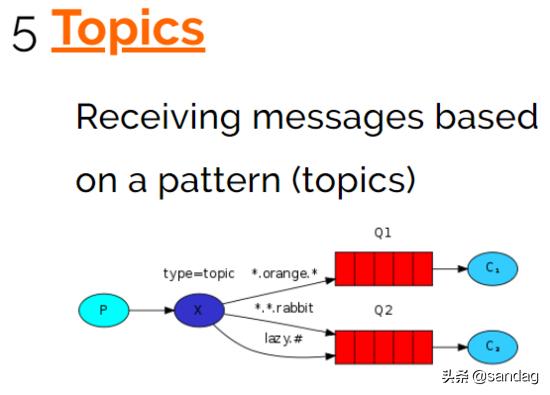 5 Topics

Receiving messages based on a pattern (topics)

Q1
type=topic
*.orange.*
$C_1$
P
X
*.*.rabbit
Q2
lazy.#
$C_2$

头条 @sandag